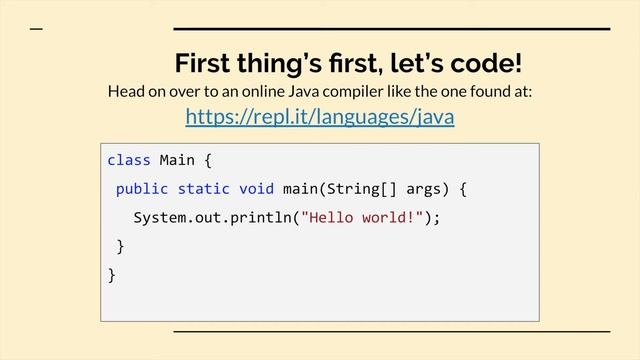 First thing's first, let's code!

Head on over to an online Java compiler like the one found at: https://repl.it/languages/java

class Main {
 public static void main(String[] args) {
   System.out.println("Hello world!");
 }
}